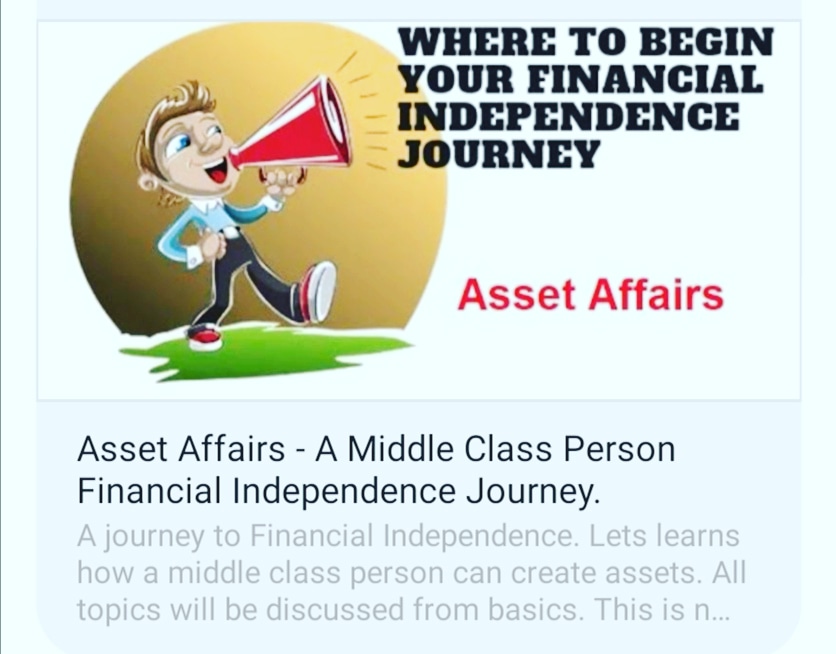 WHERE TO BEGIN YOUR FINANCIAL INDEPENDENCE JOURNEY

Asset Affairs

Asset Affairs - A Middle Class Person Financial Independence Journey.

A journey to Financial Independence. Lets learns how a middle class person can create assets. All topics will be discussed from basics. This is n...